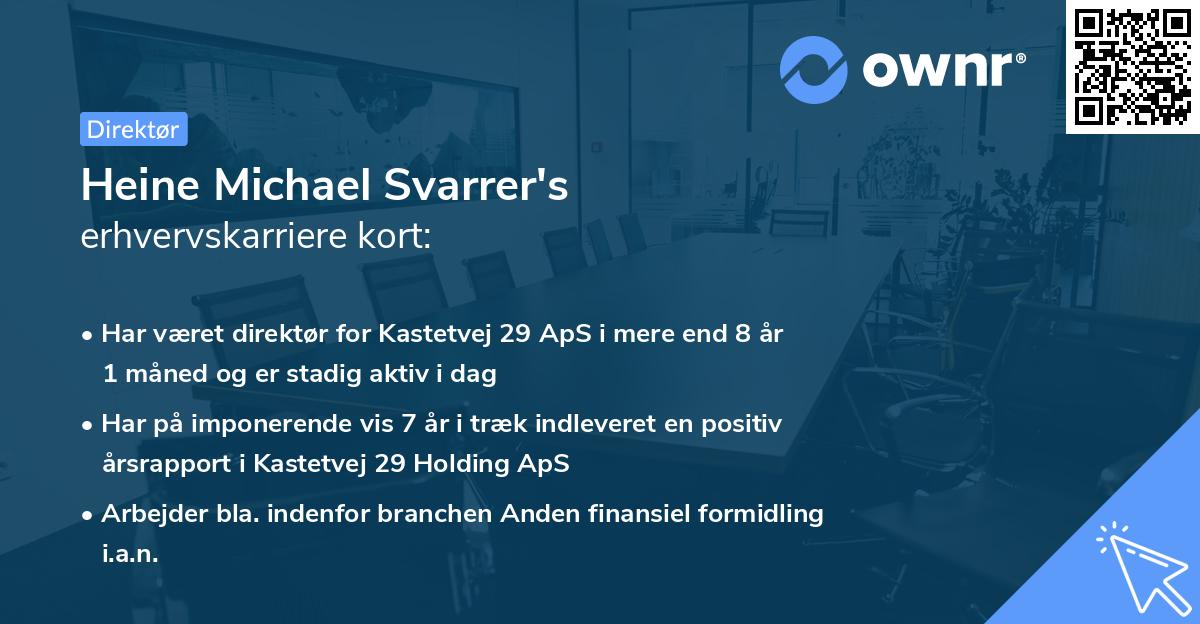 ownr®

Direktør

Heine Michael Svarrer's
erhvervskarriere kort:

• Har været direktør for Kastetvej 29 ApS i mere end 8 år 1 måned og er stadig aktiv i dag

• Har på imponerende vis 7 år i træk indleveret en positiv årsrapport i Kastetvej 29 Holding ApS

• Arbejder bla. indenfor branchen Anden finansiel formidling i.a.n.